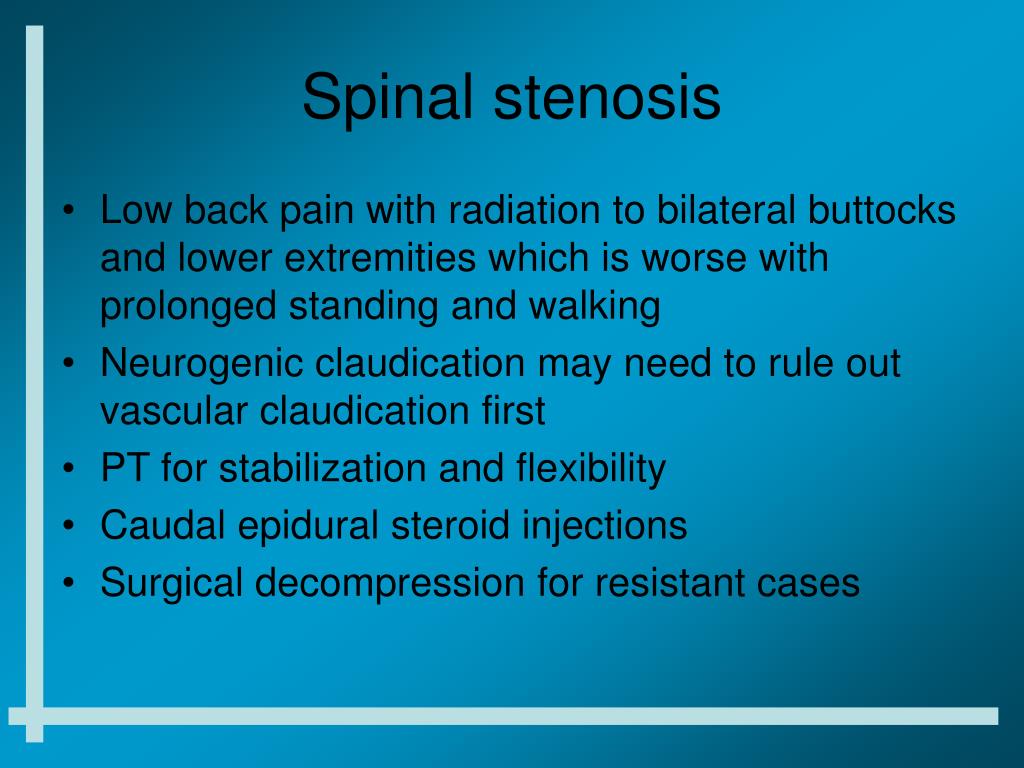 Spinal stenosis

• Low back pain with radiation to bilateral buttocks and lower extremities which is worse with prolonged standing and walking
• Neurogenic claudication may need to rule out vascular claudication first
• PT for stabilization and flexibility
• Caudal epidural steroid injections
• Surgical decompression for resistant cases